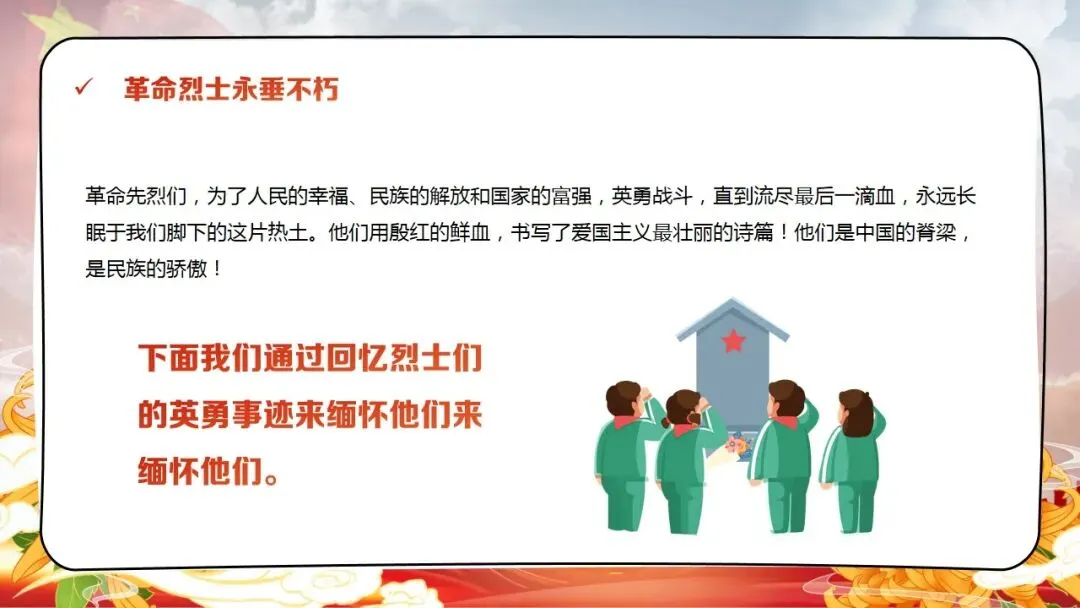 ✓ 革命烈士永垂不朽

革命先烈们，为了人民的幸福、民族的解放和国家的富强，英勇战斗，直到流尽最后一滴血，永远长眠于我们脚下的这片热土。他们用殷红的鲜血，书写了爱国主义最壮丽的诗篇！他们是中国的脊梁，是民族的骄傲！

下面我们通过回忆烈士们的英勇事迹来缅怀他们来缅怀他们。